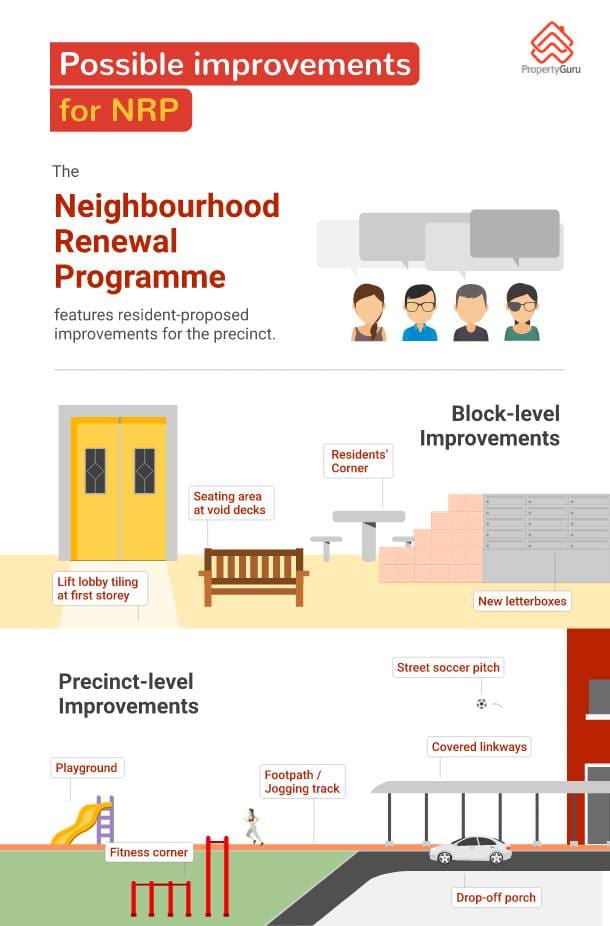 Possible improvements for NRP

PropertyGuru

The

Neighbourhood Renewal Programme

features resident-proposed improvements for the precinct.

Block-level Improvements

Residents' Corner

Seating area at void decks

Lift lobby tiling at first storey

New letterboxes

Precinct-level Improvements

Street soccer pitch

Covered linkways

Playground

Footpath / Jogging track

Fitness corner

Drop-off porch